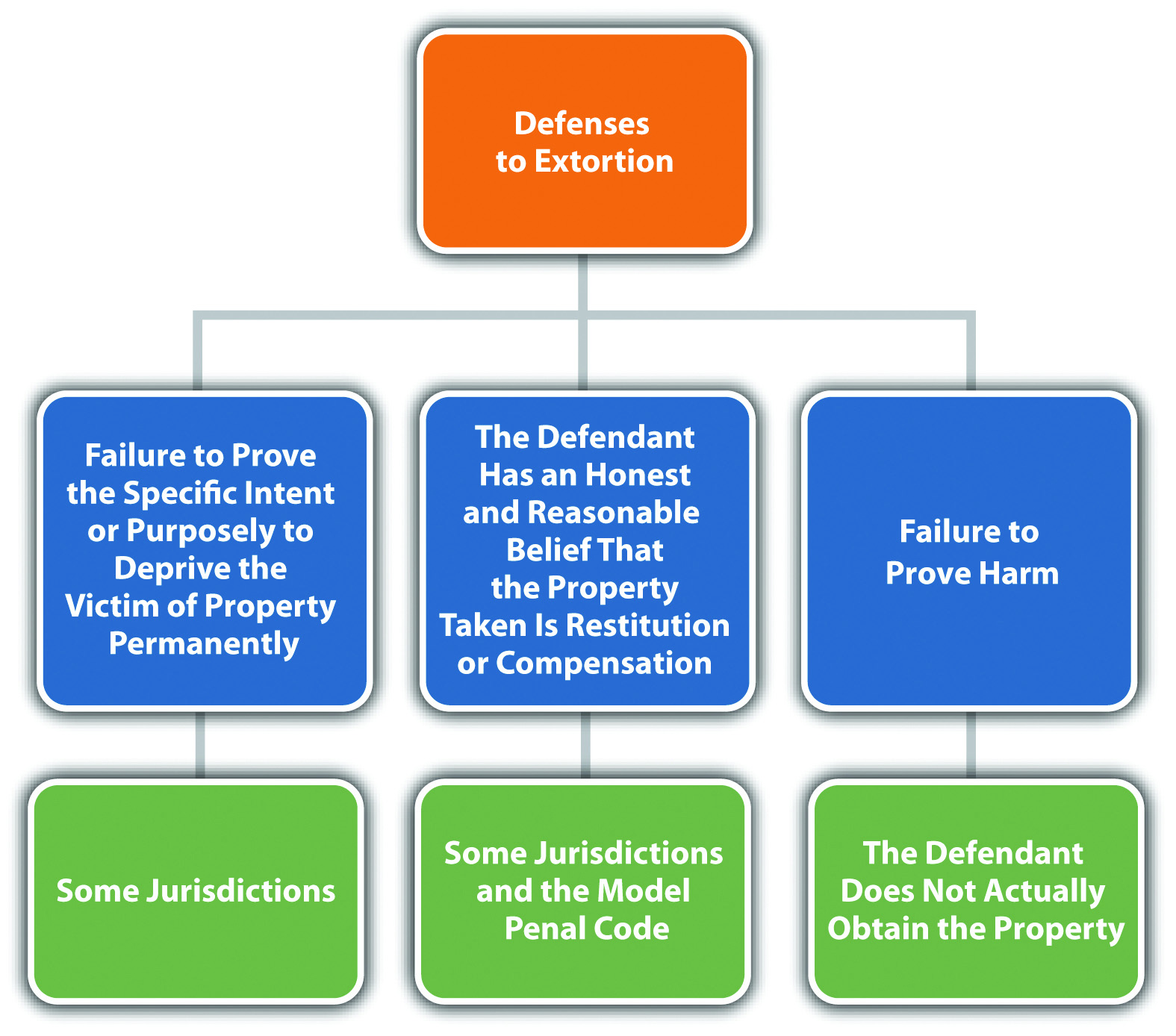 Defenses to Extortion

Failure to Prove the Specific Intent or Purposely to Deprive the Victim of Property Permanently

The Defendant Has an Honest and Reasonable Belief That the Property Taken Is Restitution or Compensation

Failure to Prove Harm

Some Jurisdictions

Some Jurisdictions and the Model Penal Code

The Defendant Does Not Actually Obtain the Property